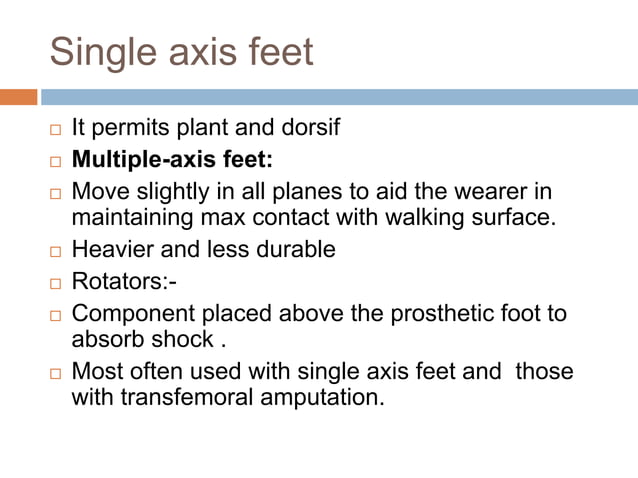 Single axis feet

□ It permits plant and dorsif
□ **Multiple-axis feet:**
□ Move slightly in all planes to aid the wearer in maintaining max contact with walking surface.
□ Heavier and less durable
□ Rotators:-
□ Component placed above the prosthetic foot to absorb shock .
□ Most often used with single axis feet and those with transfemoral amputation.